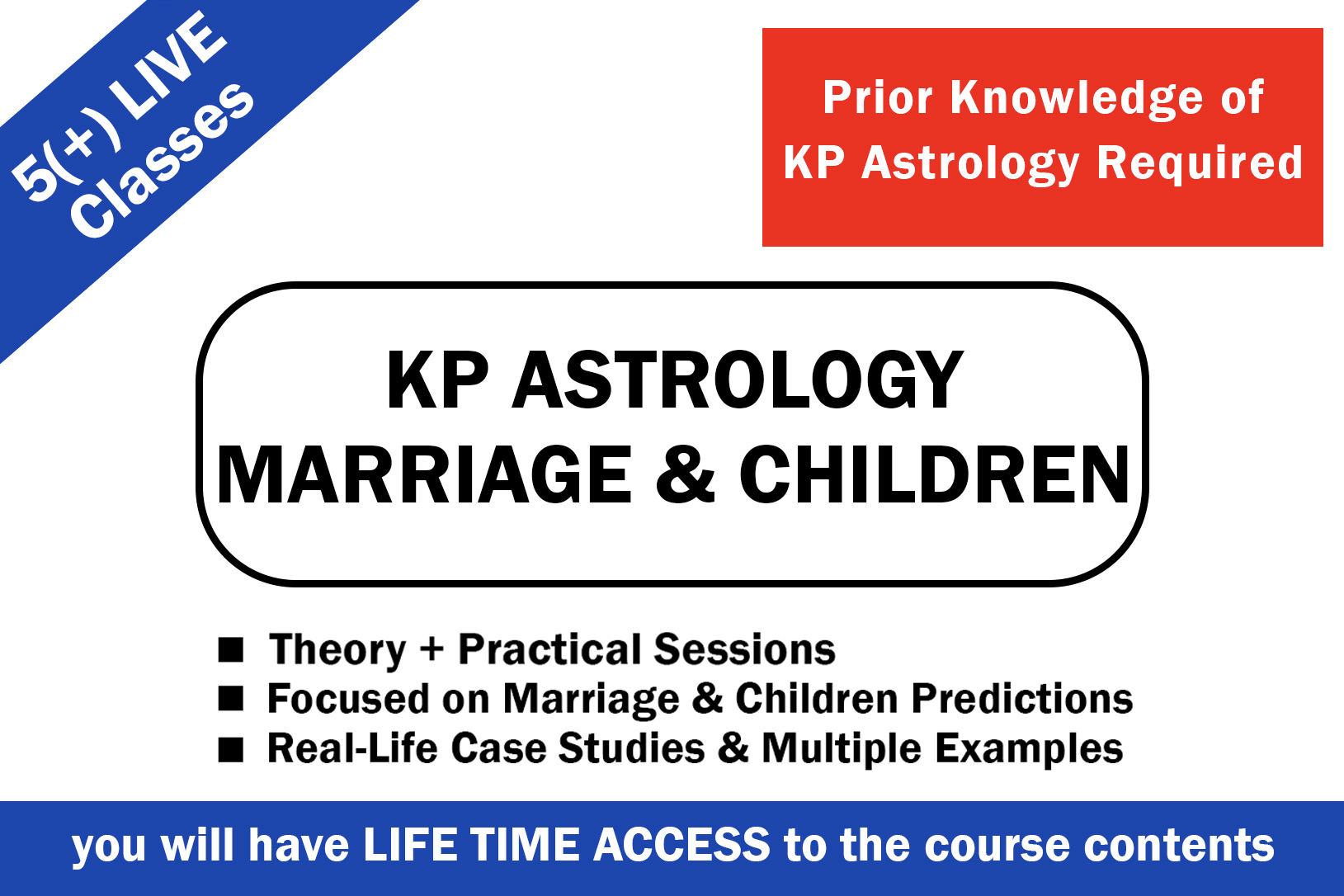 5(+) LIVE Classes

Prior Knowledge of KP Astrology Required

KP ASTROLOGY
MARRIAGE & CHILDREN

■ Theory + Practical Sessions
■ Focused on Marriage & Children Predictions
■ Real-Life Case Studies & Multiple Examples

you will have LIFE TIME ACCESS to the course contents